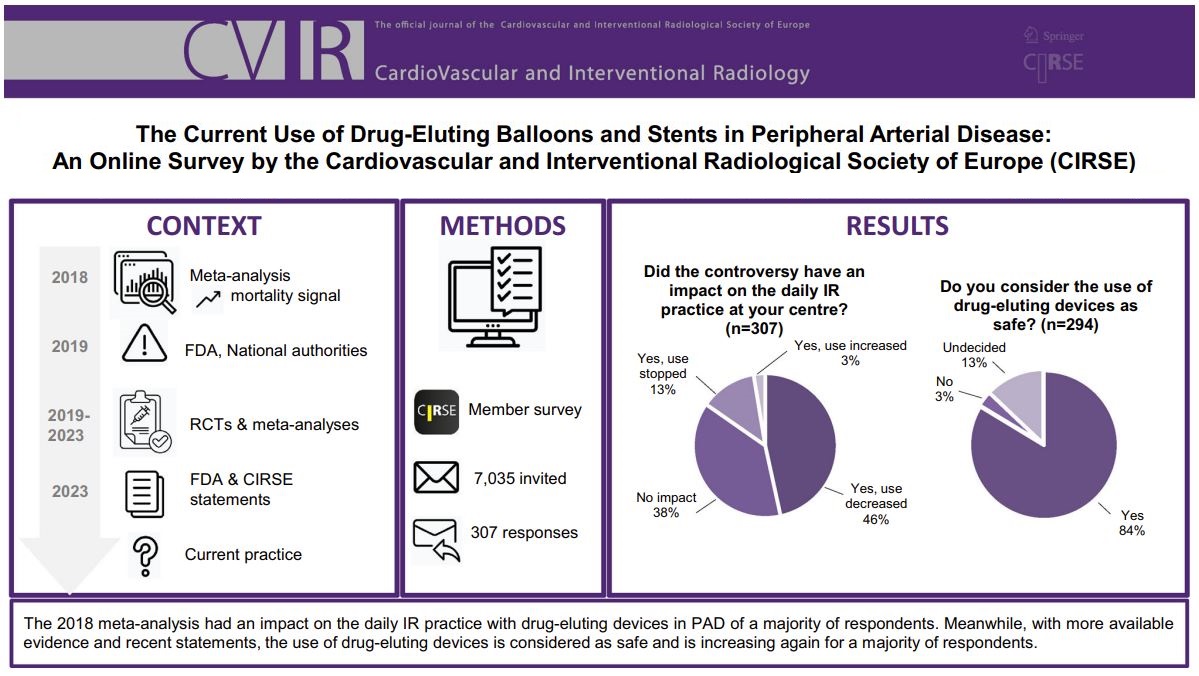 CVIR The official journal of the Cardiovascular and Interventional Radiological Society of Europe

CardioVascular and Interventional Radiology

Springer
CIRSE

The Current Use of Drug-Eluting Balloons and Stents in Peripheral Arterial Disease: An Online Survey by the Cardiovascular and Interventional Radiological Society of Europe (CIRSE)

CONTEXT

2018 Meta-analysis mortality signal

2019 FDA, National authorities

2019-2023 RCTs & meta-analyses

2023 FDA & CIRSE statements

Current practice

METHODS

CIRSE Member survey

7,035 invited

307 responses

RESULTS

Did the controversy have an impact on the daily IR practice at your centre? (n=307)

Yes, use increased 3%
Yes, use stopped 13%
No impact 38%
Yes, use decreased 46%

Do you consider the use of drug-eluting devices as safe? (n=294)

Undecided 13%
No 3%
Yes 84%

The 2018 meta-analysis had an impact on the daily IR practice with drug-eluting devices in PAD of a majority of respondents. Meanwhile, with more available evidence and recent statements, the use of drug-eluting devices is considered as safe and is increasing again for a majority of respondents.